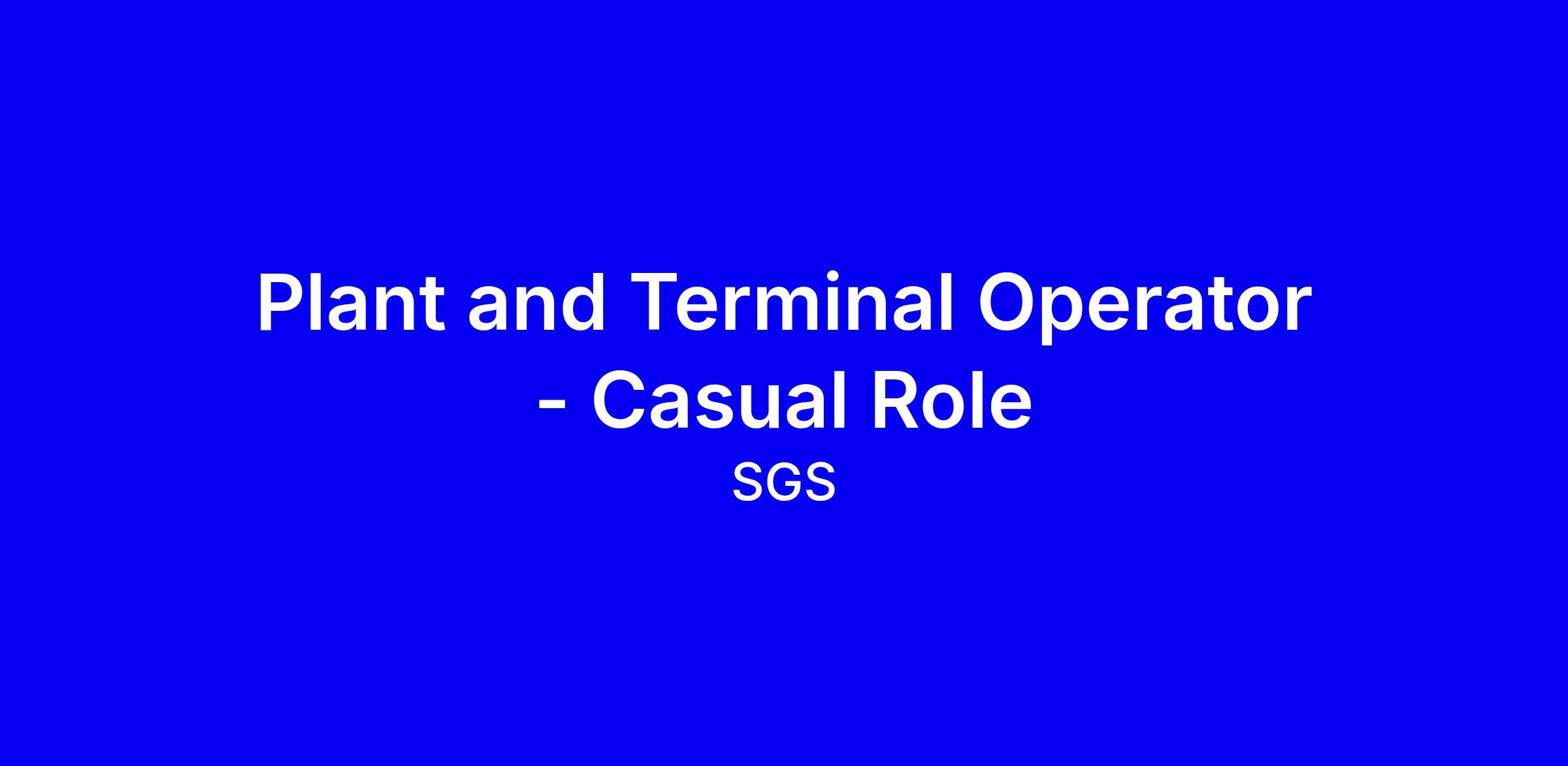 Plant and Terminal Operator - Casual Role

SGS